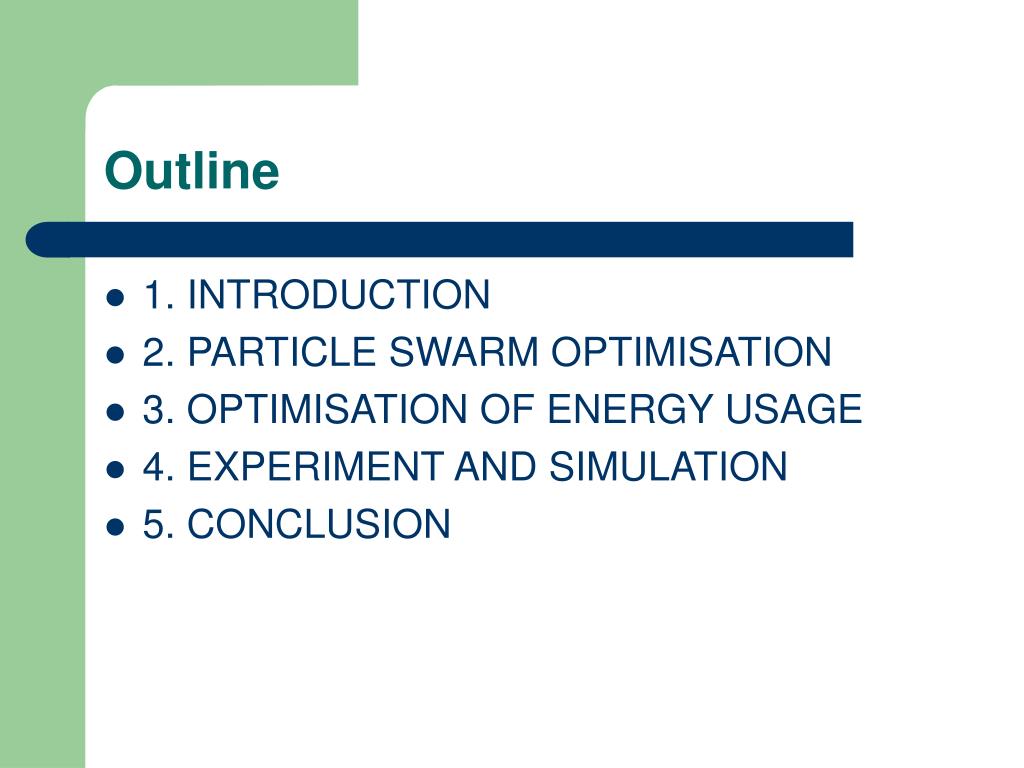 Outline

- 1. INTRODUCTION
- 2. PARTICLE SWARM OPTIMISATION
- 3. OPTIMISATION OF ENERGY USAGE
- 4. EXPERIMENT AND SIMULATION
- 5. CONCLUSION